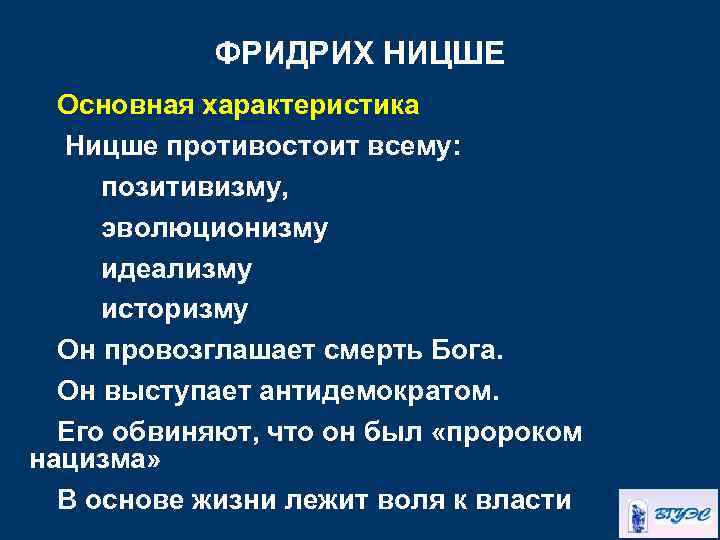 ФРИДРИХ НИЦШЕ

Основная характеристика

Ницше противостоит всему:

позитивизму,

эволюционизму

идеализму

историзму

Он провозглашает смерть Бога.

Он выступает антидемократом.

Его обвиняют, что он был «пророком нацизма»

В основе жизни лежит воля к власти

ВГУЭС